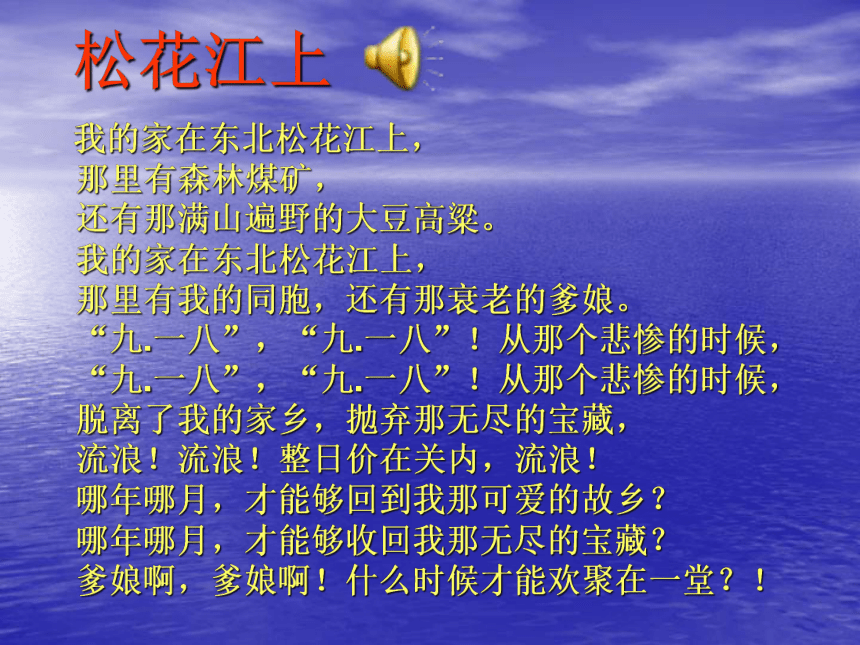 松花江上

我的家在东北松花江上，
那里有森林煤矿，
还有那满山遍野的大豆高粱。
我的家在东北松花江上，
那里有我的同胞，还有那衰老的爹娘。
“九.一八”，“九.一八”！从那个悲惨的时候，
“九.一八”，“九.一八”！从那个悲惨的时候，
脱离了我的家乡，抛弃那无尽的宝藏，
流浪！流浪！整日价在关内，流浪！
哪年哪月，才能够回到我那可爱的故乡？
哪年哪月，才能够收回我那无尽的宝藏？
爹娘啊，爹娘啊！什么时候才能欢聚在一堂？！